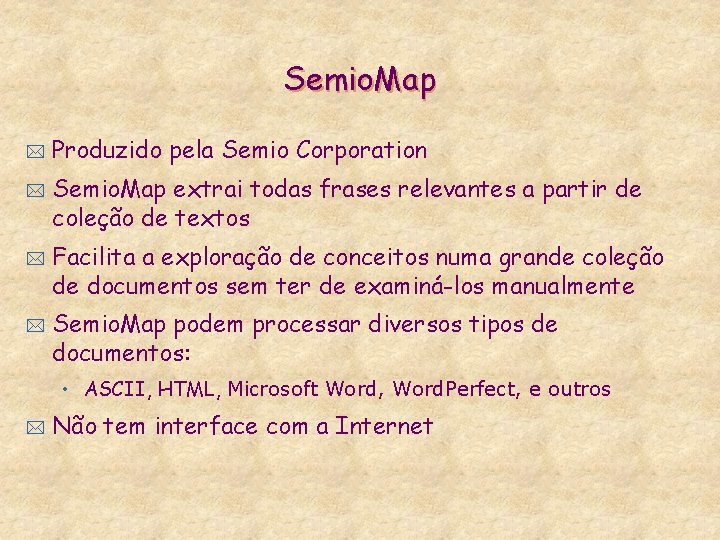 SemioMap

Produzido pela Semio Corporation

SemioMap extrai todas frases relevantes a partir de coleção de textos

Facilita a exploração de conceitos numa grande coleção de documentos sem ter de examiná-los manualmente

SemioMap podem processar diversos tipos de documentos:

• ASCII, HTML, Microsoft Word, WordPerfect, e outros

Não tem interface com a Internet